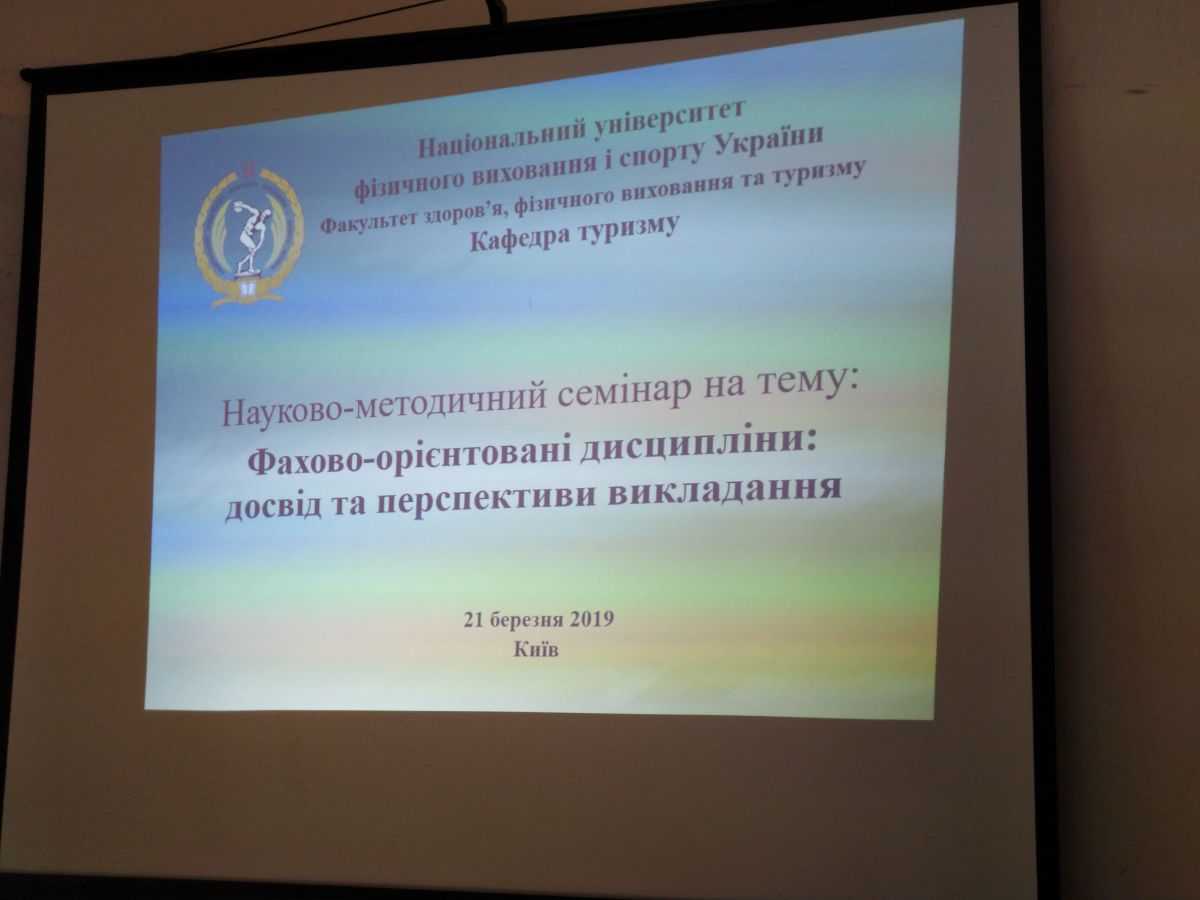 Національний університет фізичного виховання і спорту України
Факультет здоров'я, фізичного виховання та туризму
Кафедра туризму

Науково-методичний семінар на тему:
Фахово-орієнтовані дисципліни: досвід та перспективи викладання

21 березня 2019
Київ